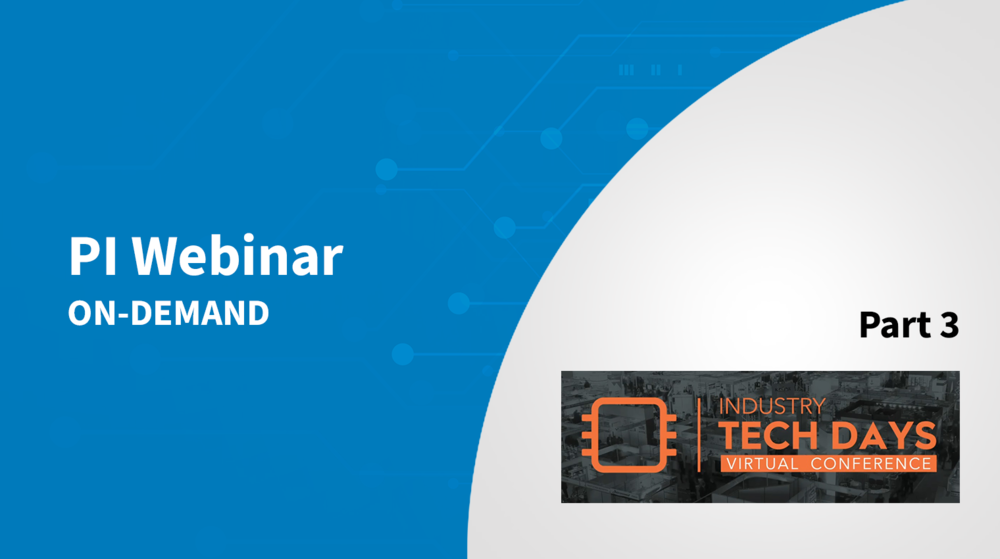 PI Webinar
ON-DEMAND

Part 3

INDUSTRY
TECH DAYS
VIRTUAL CONFERENCE